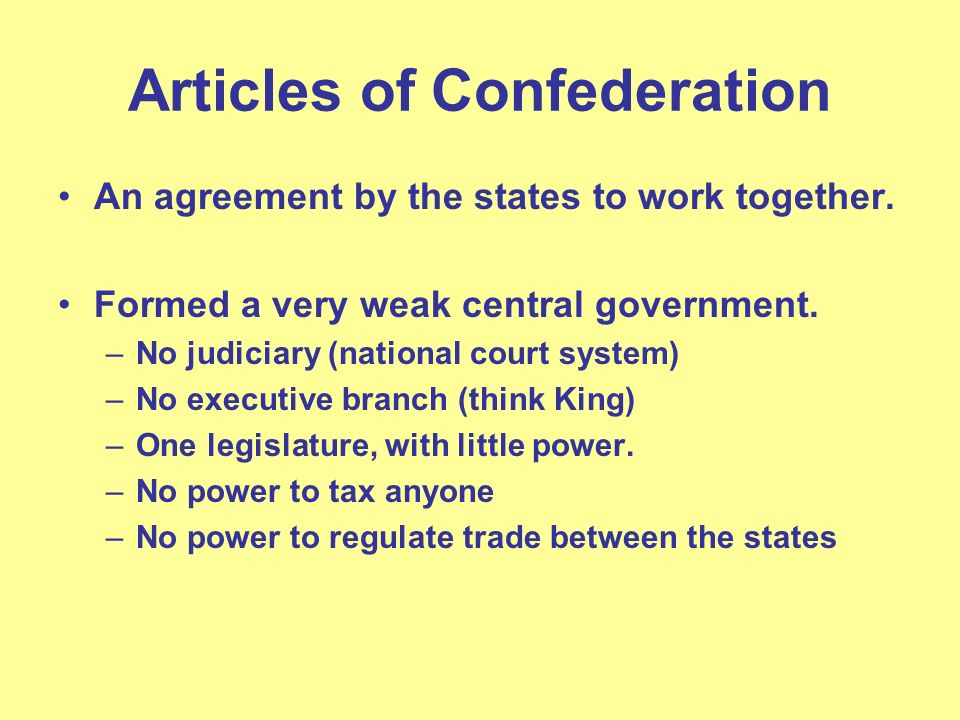 Articles of Confederation

• An agreement by the states to work together.

• Formed a very weak central government.
– No judiciary (national court system)
– No executive branch (think King)
– One legislature, with little power.
– No power to tax anyone
– No power to regulate trade between the states